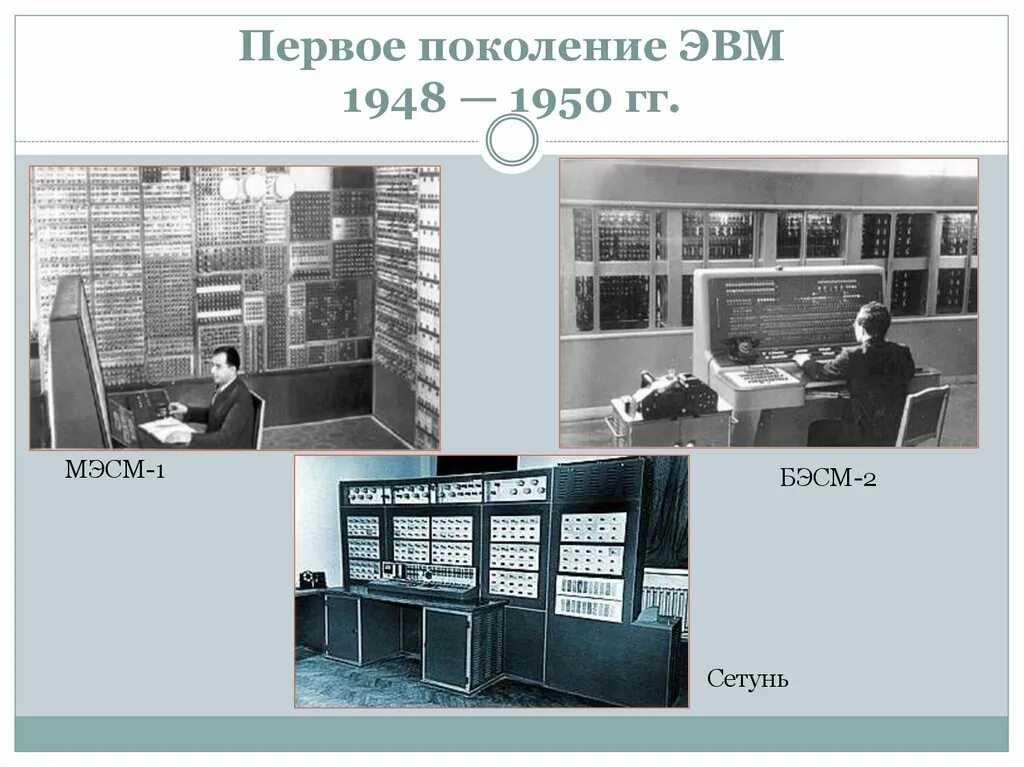 Первое поколение ЭВМ
1948 — 1950 гг.

МЭСМ-1

БЭСМ-2

Сетунь